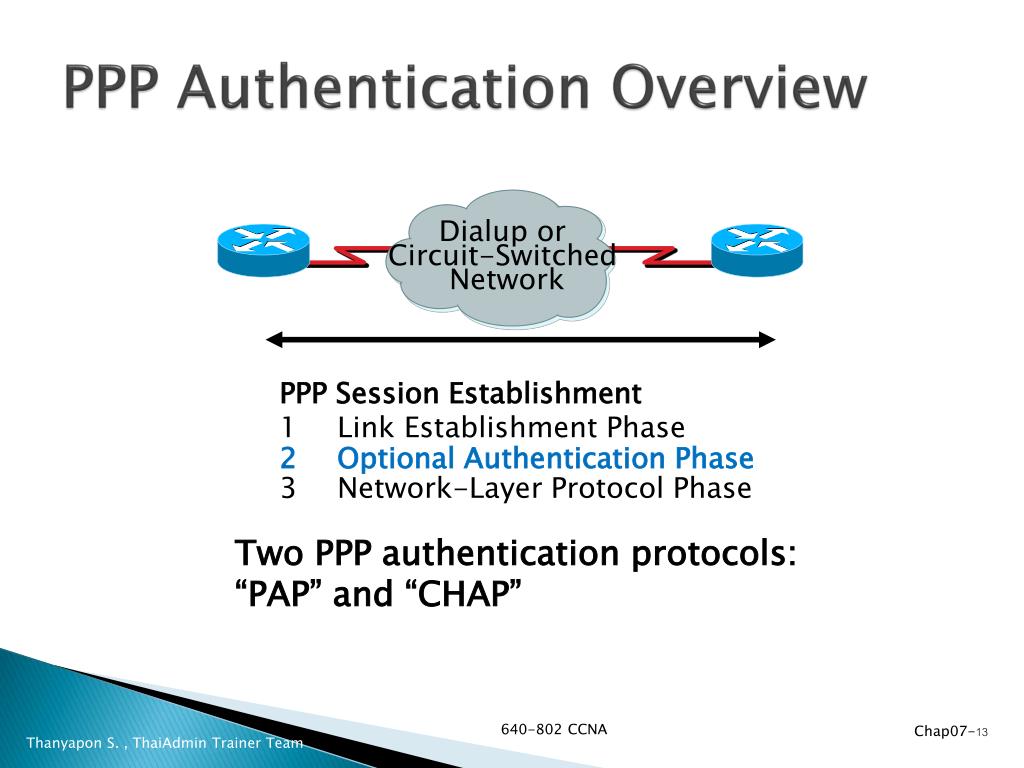 PPP Authentication Overview

Dialup or Circuit-Switched Network

PPP Session Establishment
1 Link Establishment Phase
2 Optional Authentication Phase
3 Network-Layer Protocol Phase

Two PPP authentication protocols: “PAP” and “CHAP”

Thanyapon S. , ThaiAdmin Trainer Team

640-802 CCNA

Chap07-13